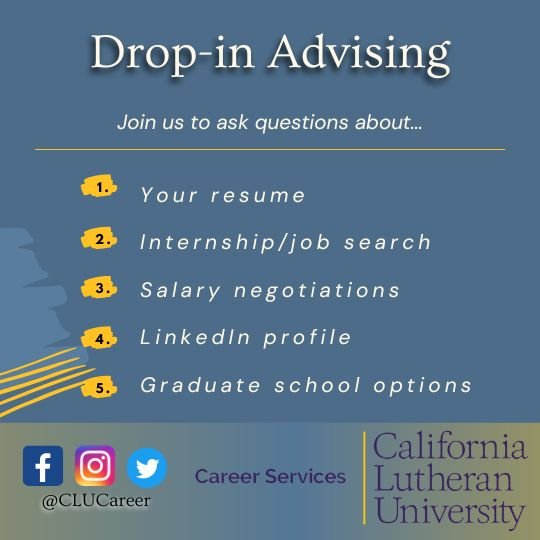 Drop-in Advising

Join us to ask questions about...

1. Your resume
2. Internship/job search
3. Salary negotiations
4. LinkedIn profile
5. Graduate school options

@CLUCareer

Career Services

California Lutheran University